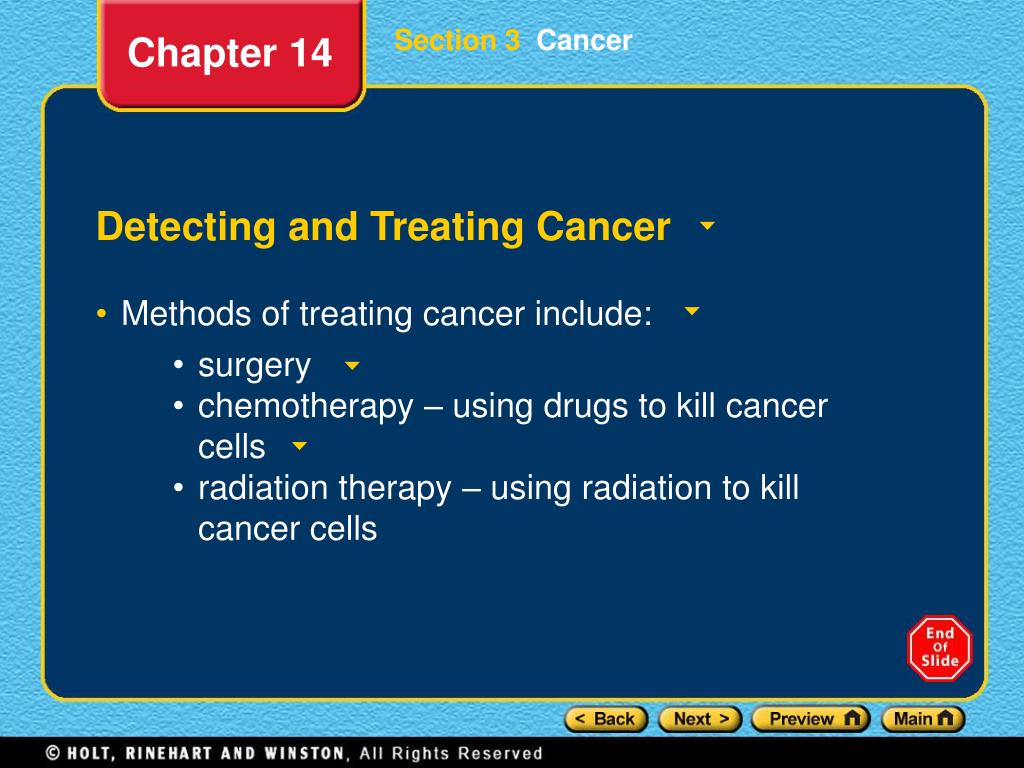 Chapter 14

Section 3 Cancer

Detecting and Treating Cancer

• Methods of treating cancer include:

• surgery
• chemotherapy – using drugs to kill cancer cells
• radiation therapy – using radiation to kill cancer cells

End Of Slide

< Back Next > Preview Main

© HOLT, RINEHART AND WINSTON, All Rights Reserved